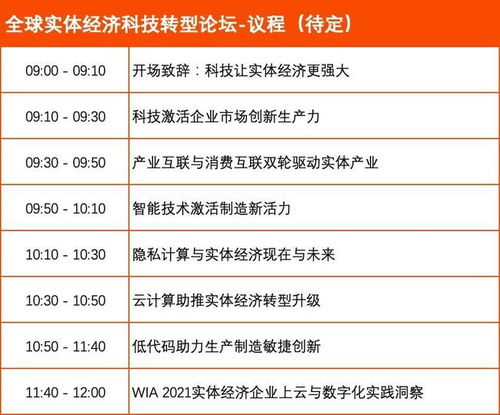 全球实体经济科技转型论坛-议程（待定）

| | |
|---|---|
| 09:00 - 09:10 | 开场致辞：科技让实体经济更强大 |
| 09:10 - 09:30 | 科技激活企业市场创新生产力 |
| 09:30 - 09:50 | 产业互联与消费互联双轮驱动实体产业 |
| 09:50 - 10:10 | 智能技术激活制造新活力 |
| 10:10 - 10:30 | 隐私计算与实体经济现在与未来 |
| 10:30 - 10:50 | 云计算助推实体经济转型升级 |
| 10:50 - 11:40 | 低代码助力生产制造敏捷创新 |
| 11:40 - 12:00 | WIA 2021实体经济企业上云与数字化实践洞察 |